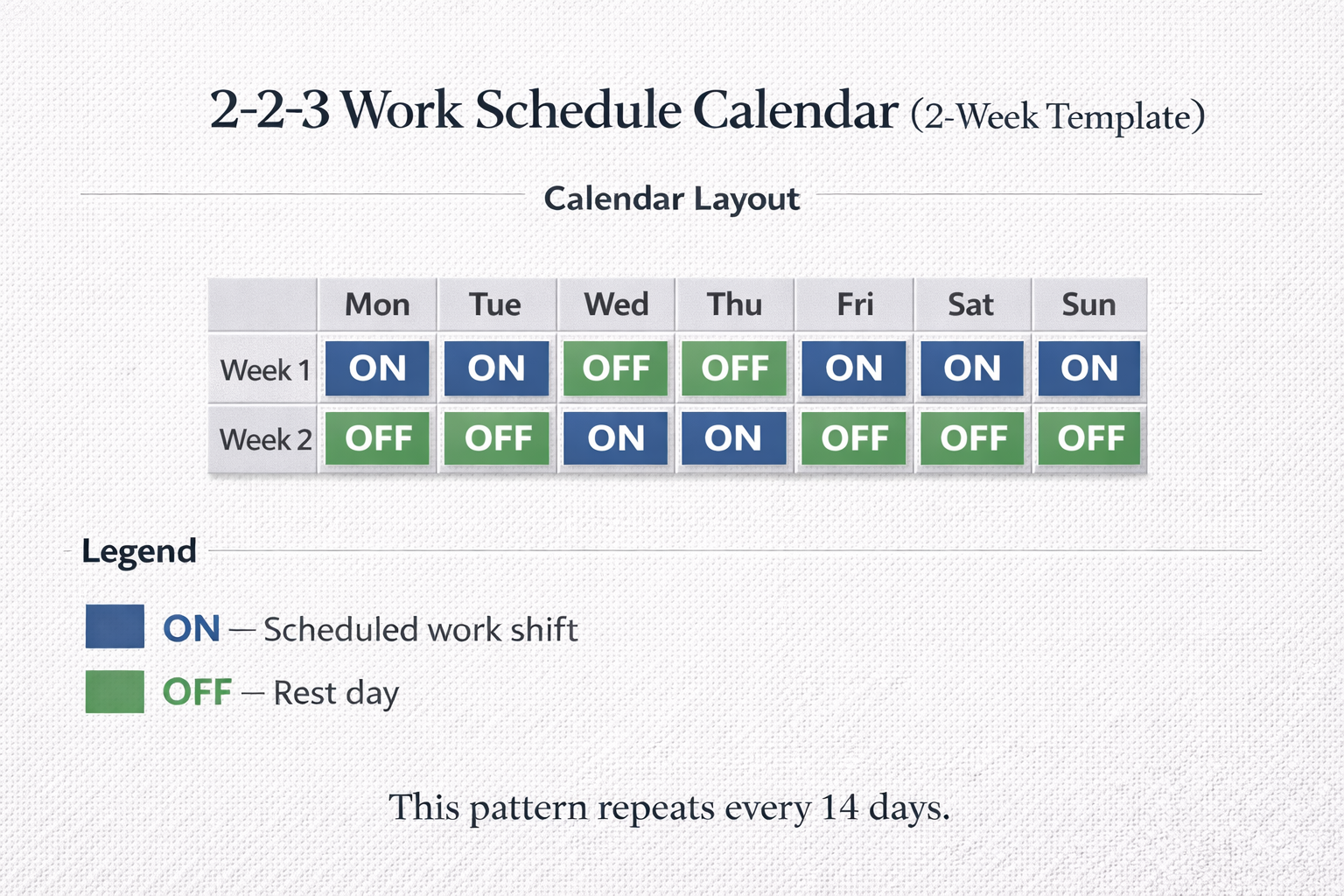 2-2-3 Work Schedule Calendar (2-Week Template)

Calendar Layout

| | Mon | Tue | Wed | Thu | Fri | Sat | Sun |
|---|---|---|---|---|---|---|---|
| Week 1 | ON | ON | OFF | OFF | ON | ON | ON |
| Week 2 | OFF | OFF | ON | ON | OFF | OFF | OFF |

Legend

ON — Scheduled work shift

OFF — Rest day

This pattern repeats every 14 days.